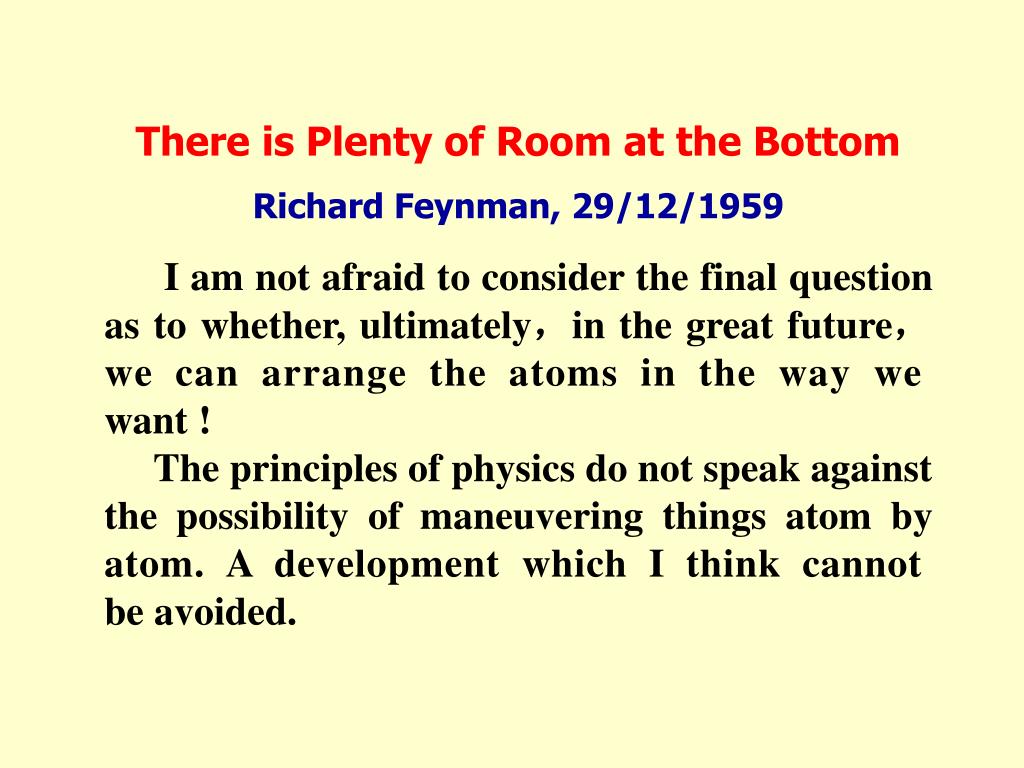 There is Plenty of Room at the Bottom

Richard Feynman, 29/12/1959

I am not afraid to consider the final question as to whether, ultimately， in the great future， we can arrange the atoms in the way we want !

The principles of physics do not speak against the possibility of maneuvering things atom by atom. A development which I think cannot be avoided.